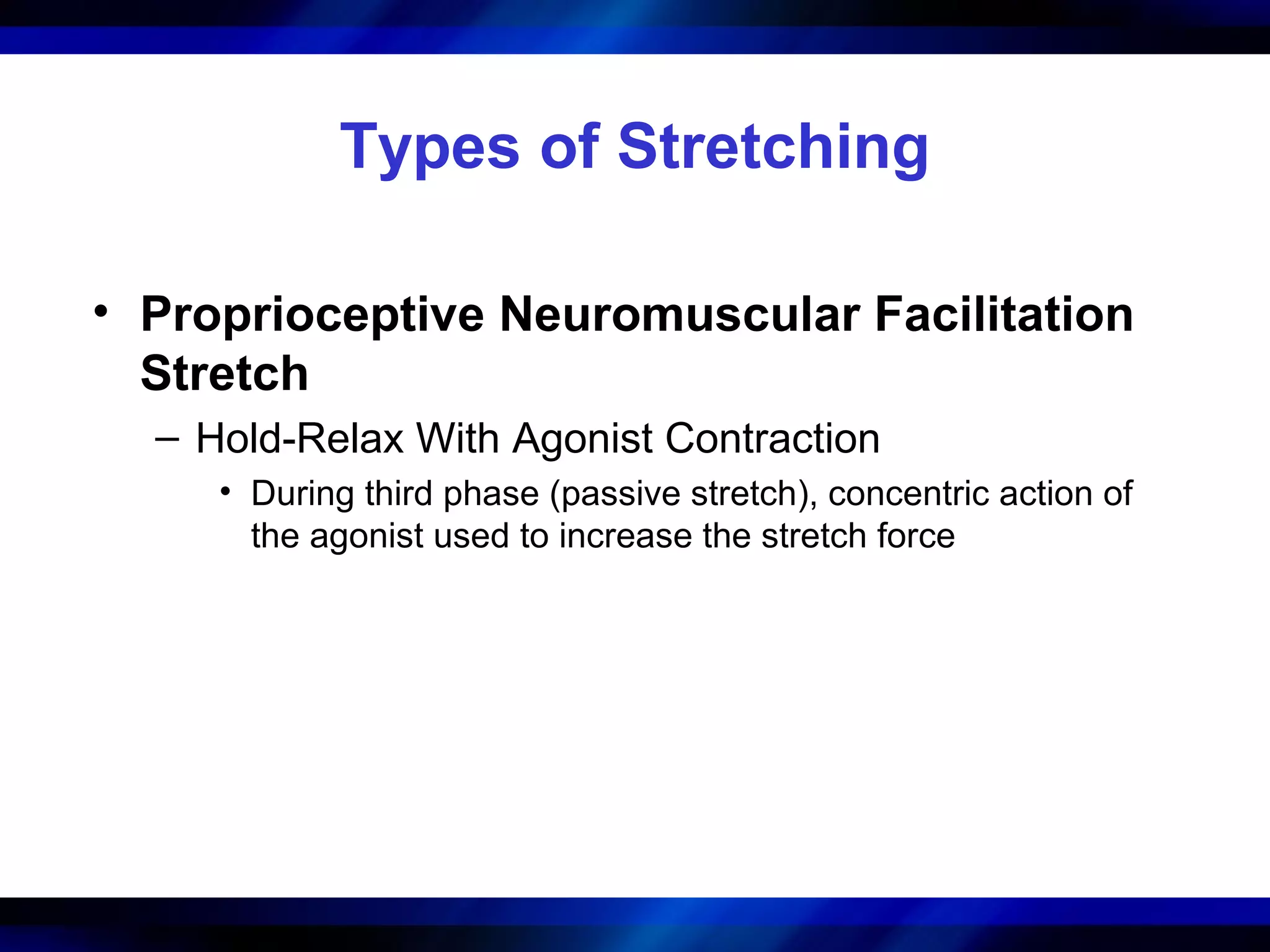 Types of Stretching

• Proprioceptive Neuromuscular Facilitation Stretch

– Hold-Relax With Agonist Contraction

• During third phase (passive stretch), concentric action of the agonist used to increase the stretch force